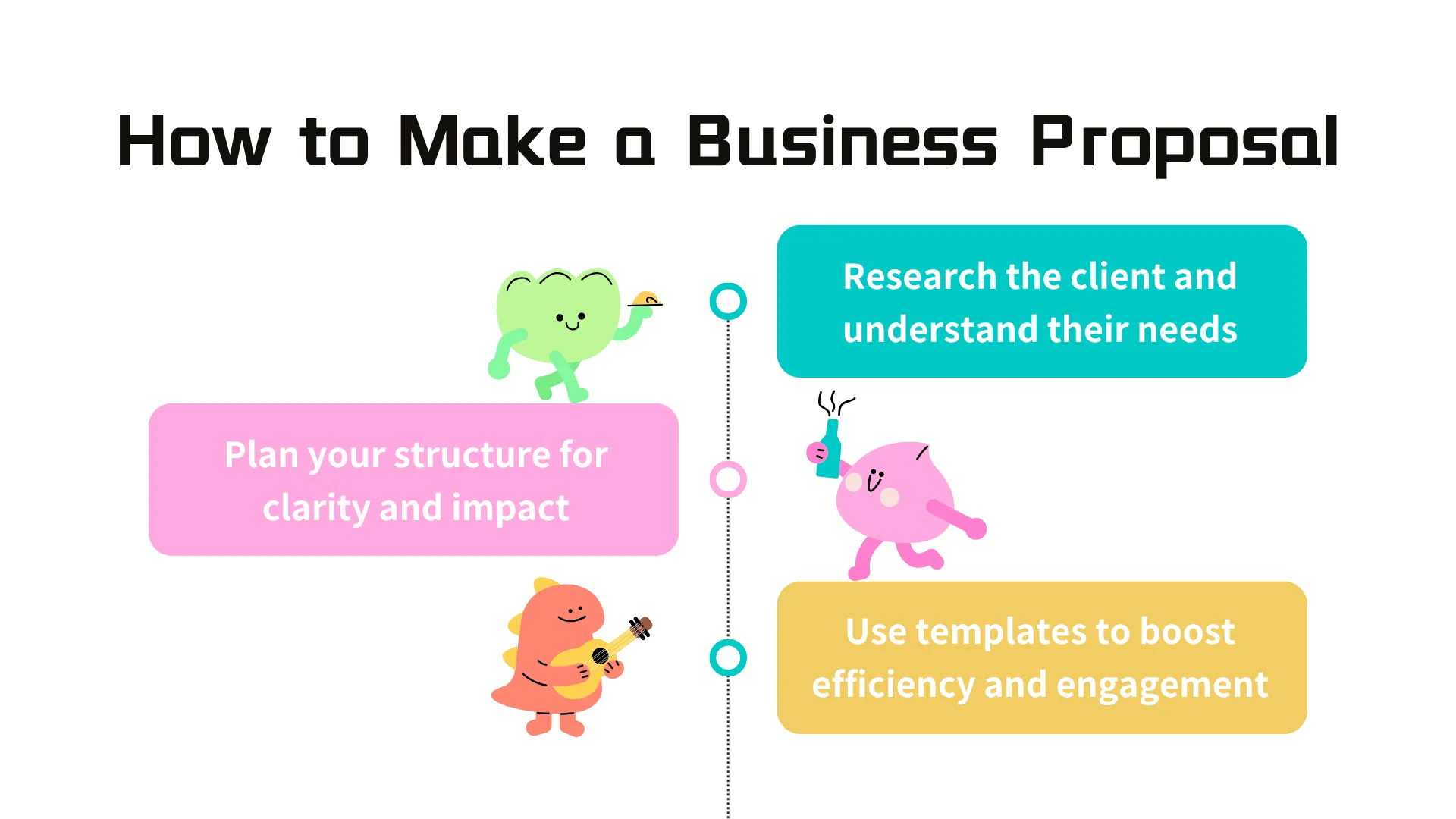 How to Make a Business Proposal

Research the client and understand their needs

Plan your structure for clarity and impact

Use templates to boost efficiency and engagement